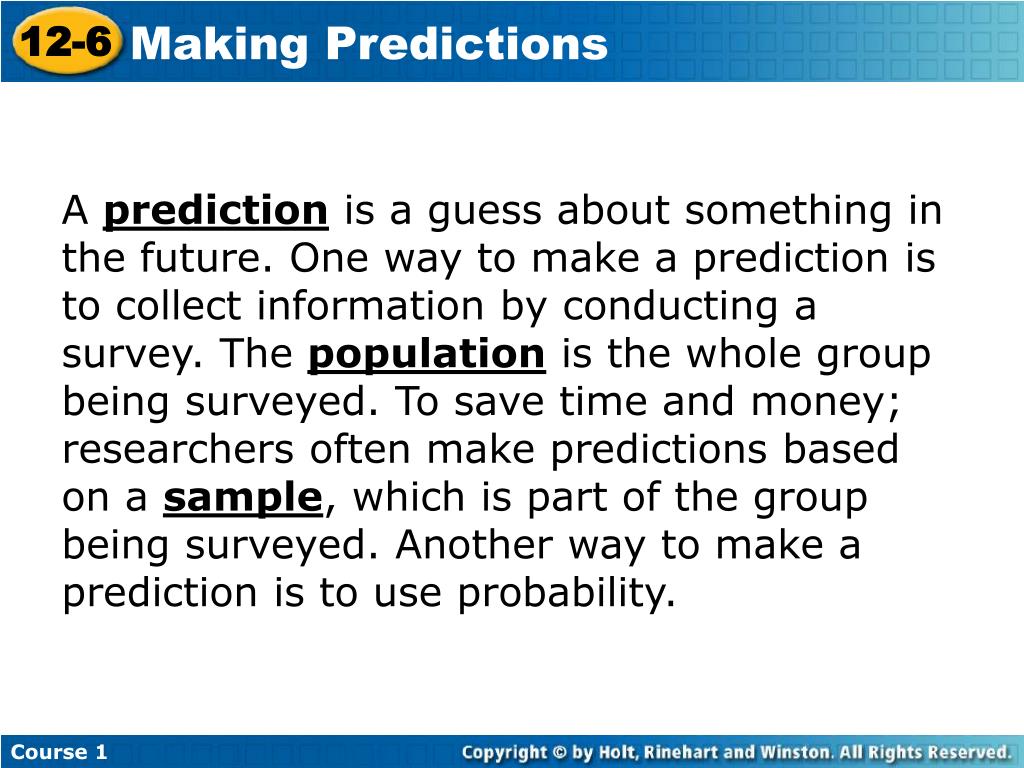 12-6 Making Predictions

A prediction is a guess about something in the future. One way to make a prediction is to collect information by conducting a survey. The population is the whole group being surveyed. To save time and money; researchers often make predictions based on a sample, which is part of the group being surveyed. Another way to make a prediction is to use probability.

Course 1

Copyright © by Holt, Rinehart and Winston. All Rights Reserved.